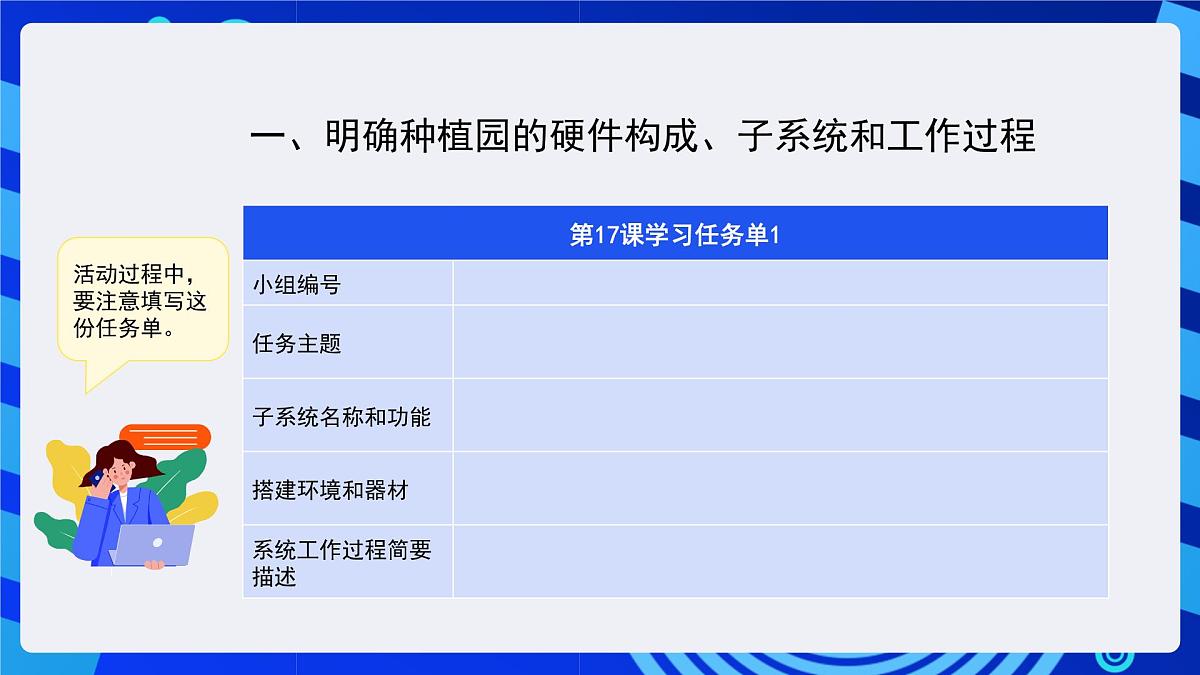 一、明确种植园的硬件构成、子系统和工作过程

活动过程中，要注意填写这份任务单。

| 第17课学习任务单1 | |
|---|---|
| 小组编号 | |
| 任务主题 | |
| 子系统名称和功能 | |
| 搭建环境和器材 | |
| 系统工作过程简要描述 | |